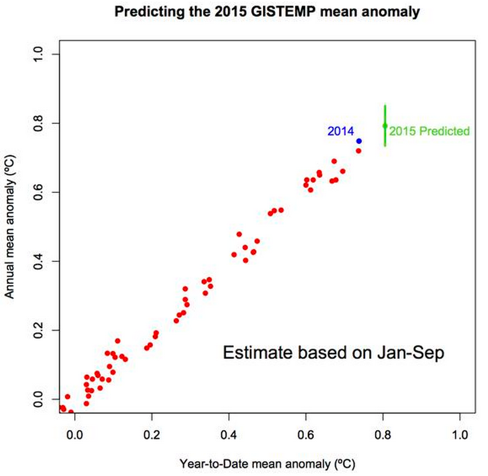 Predicting the 2015 GISTEMP mean anomaly

Annual mean anomaly (ºC)

1.0
0.8
0.6
0.4
0.2
0.0

2014

2015 Predicted

Estimate based on Jan-Sep

0.0
0.2
0.4
0.6
0.8
1.0

Year-to-Date mean anomaly (ºC)